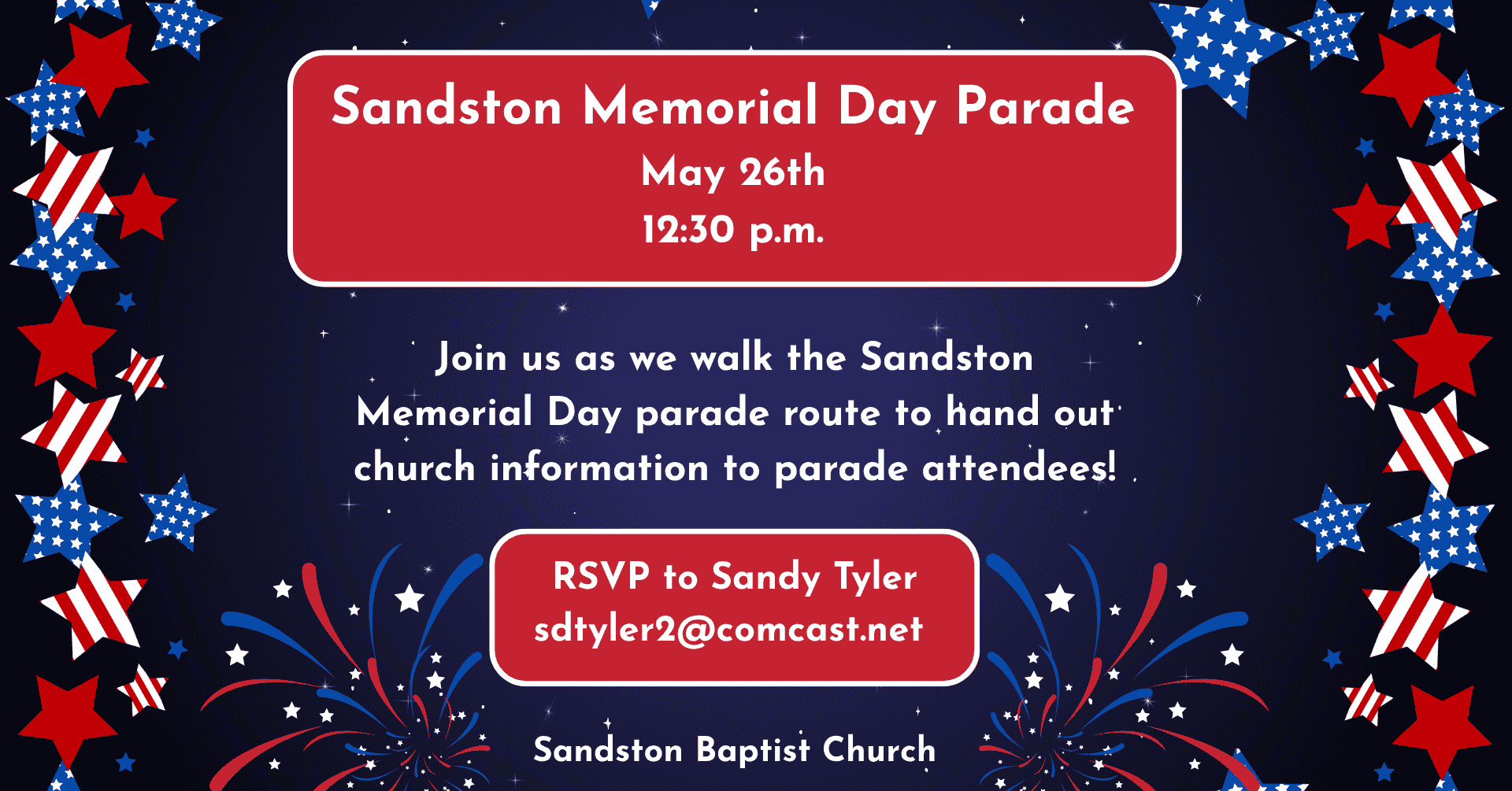 Sandston Memorial Day Parade
May 26th
12:30 p.m.

Join us as we walk the Sandston Memorial Day parade route to hand out church information to parade attendees!

RSVP to Sandy Tyler
sdtyler2@comcast.net

Sandston Baptist Church